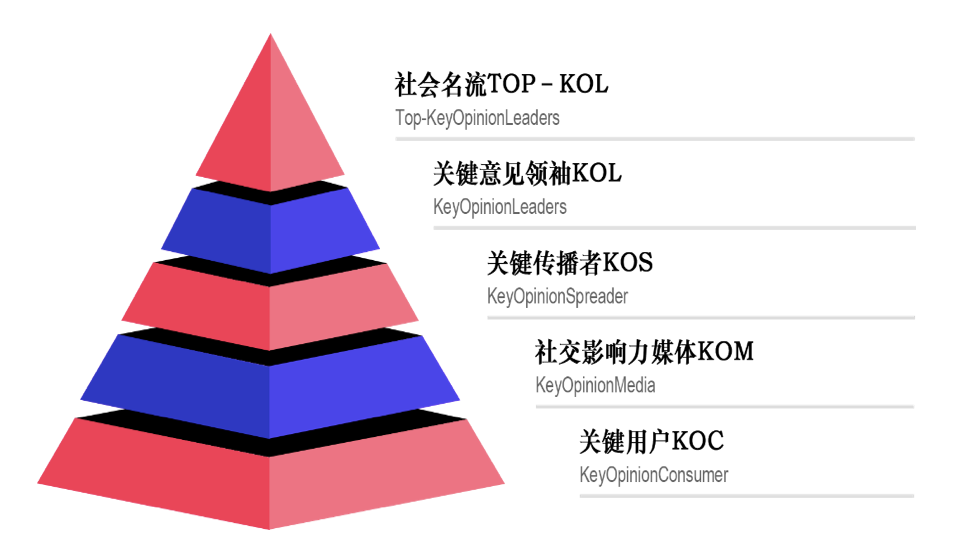 社会名流TOP－KOL
Top-KeyOpinionLeaders

关键意见领袖KOL
KeyOpinionLeaders

关键传播者KOS
KeyOpinionSpreader

社交影响力媒体KOM
KeyOpinionMedia

关键用户KOC
KeyOpinionConsumer